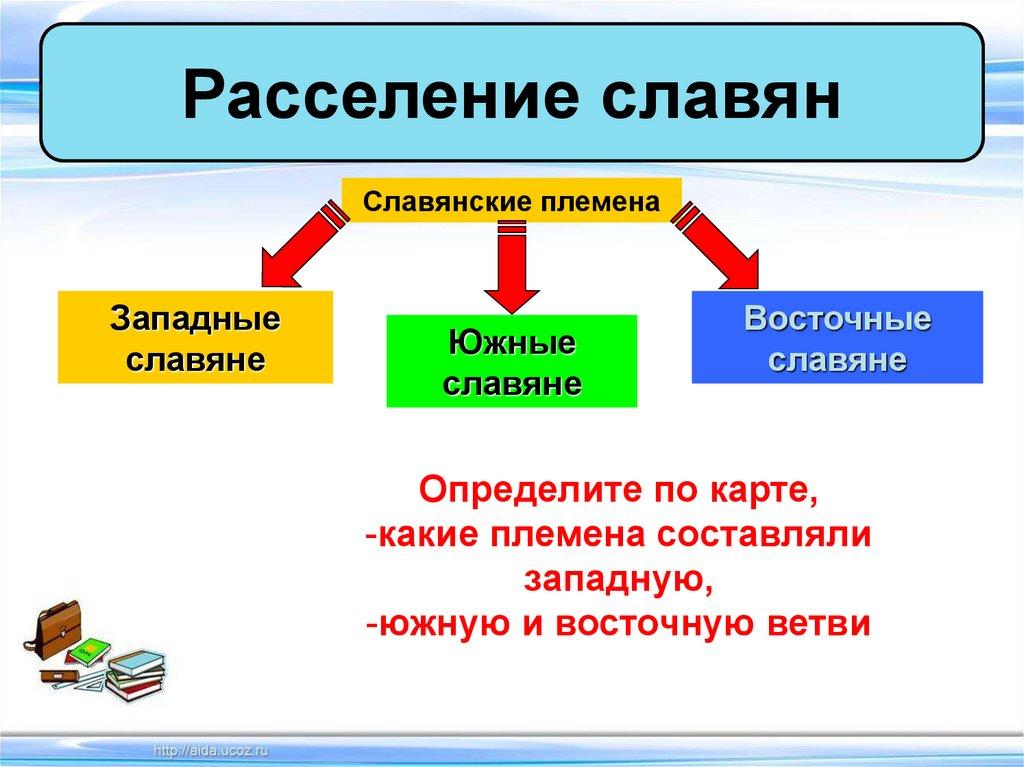 Расселение славян

Славянские племена

Западные славяне

Южные славяне

Восточные славяне

Определите по карте,
-какие племена составляли западную,
-южную и восточную ветви

http://aida.ucoz.ru